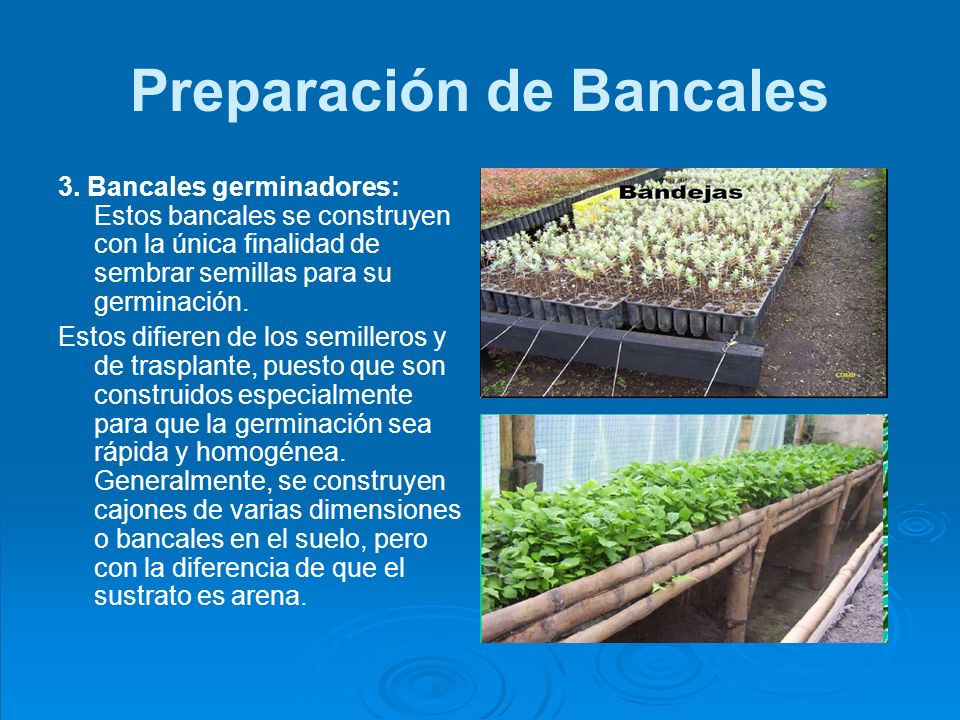 Preparación de Bancales

3. Bancales germinadores: Estos bancales se construyen con la única finalidad de sembrar semillas para su germinación.

Estos difieren de los semilleros y de trasplante, puesto que son construidos especialmente para que la germinación sea rápida y homogénea. Generalmente, se construyen cajones de varias dimensiones o bancales en el suelo, pero con la diferencia de que el sustrato es arena.

Bandejas